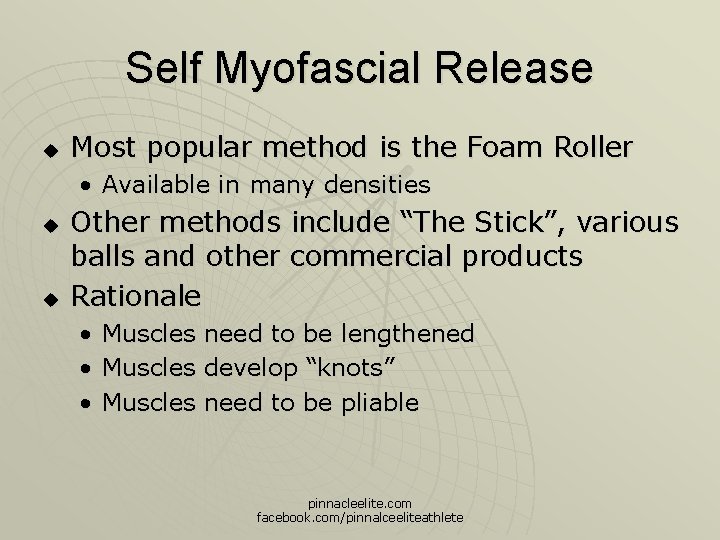 Self Myofascial Release

◆ Most popular method is the Foam Roller
• Available in many densities

◆ Other methods include “The Stick”, various balls and other commercial products

◆ Rationale
• Muscles need to be lengthened
• Muscles develop “knots”
• Muscles need to be pliable

pinnacleelite.com
facebook.com/pinnalceeliteathlete